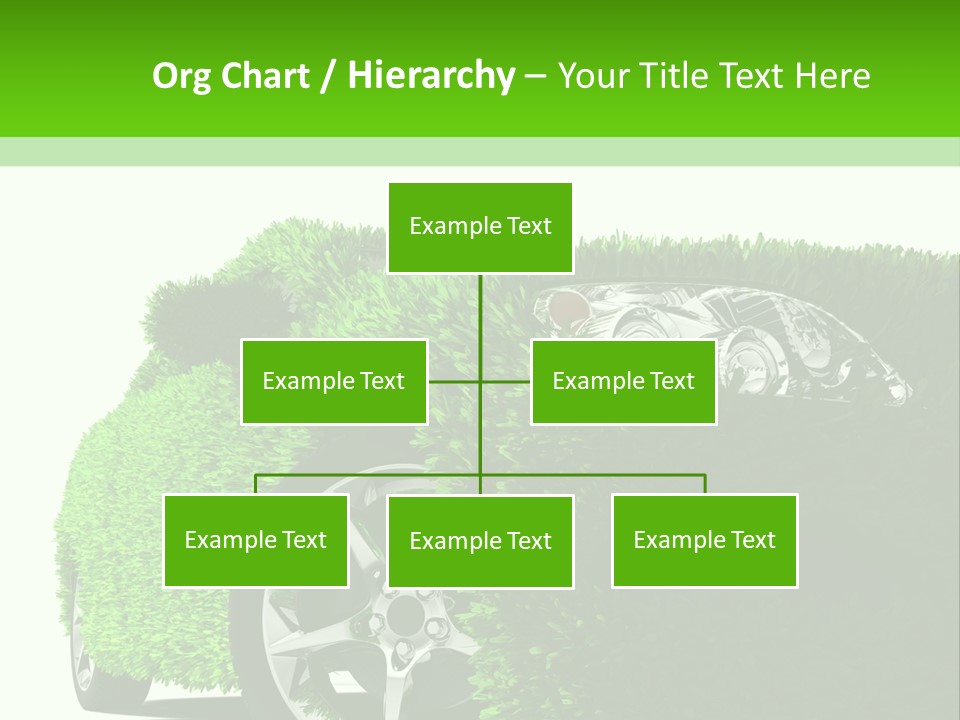 Org Chart / Hierarchy – Your Title Text Here

Example Text

Example Text

Example Text

Example Text

Example Text

Example Text